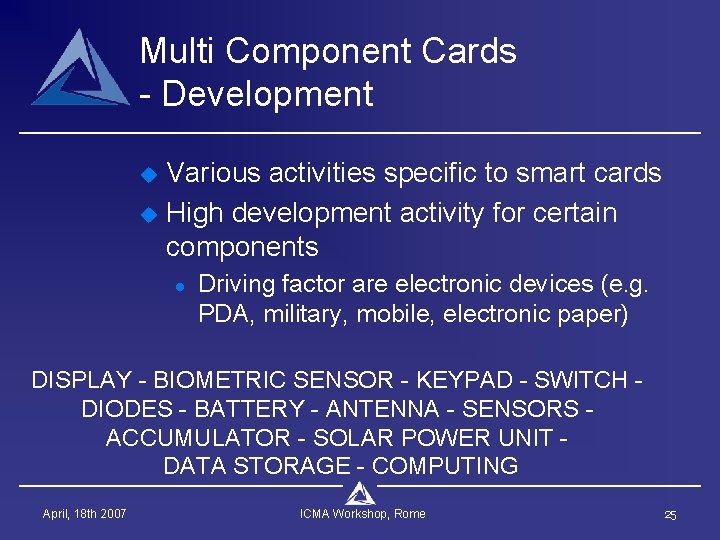 Multi Component Cards
- Development

Various activities specific to smart cards

High development activity for certain components

Driving factor are electronic devices (e.g. PDA, military, mobile, electronic paper)

DISPLAY - BIOMETRIC SENSOR - KEYPAD - SWITCH - DIODES - BATTERY - ANTENNA - SENSORS - ACCUMULATOR - SOLAR POWER UNIT - DATA STORAGE - COMPUTING

April, 18th 2007

ICMA Workshop, Rome

25